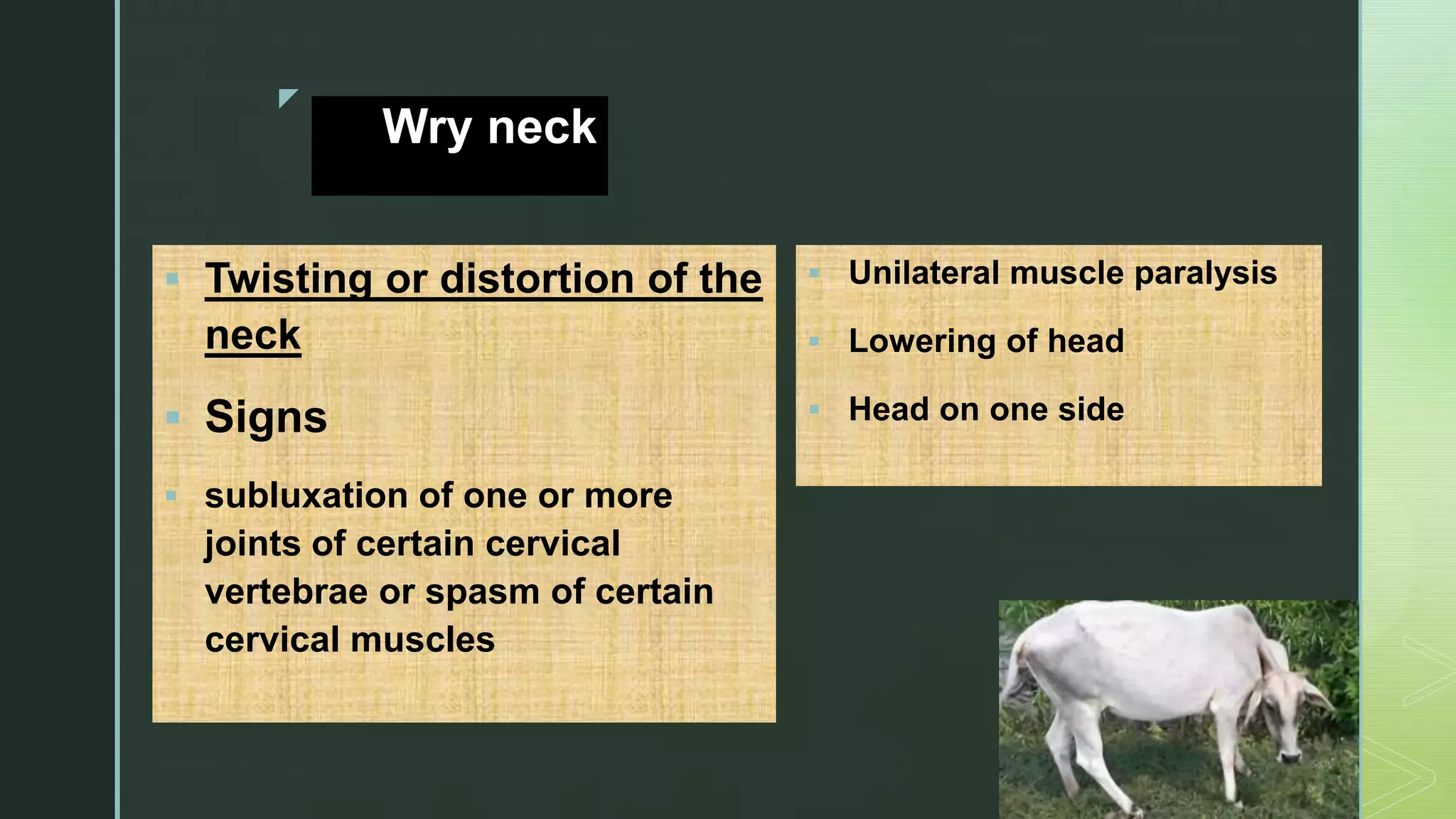 Wry neck

Twisting or distortion of the neck

Signs

subluxation of one or more joints of certain cervical vertebrae or spasm of certain cervical muscles

Unilateral muscle paralysis

Lowering of head

Head on one side